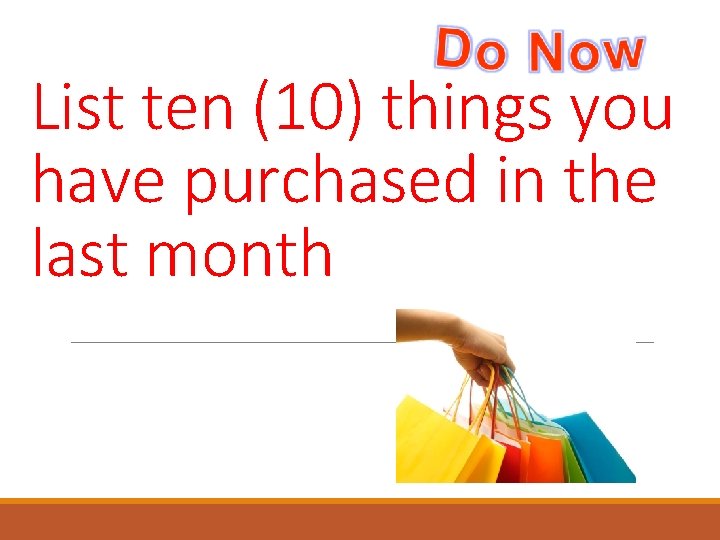 Do Now

List ten (10) things you have purchased in the last month